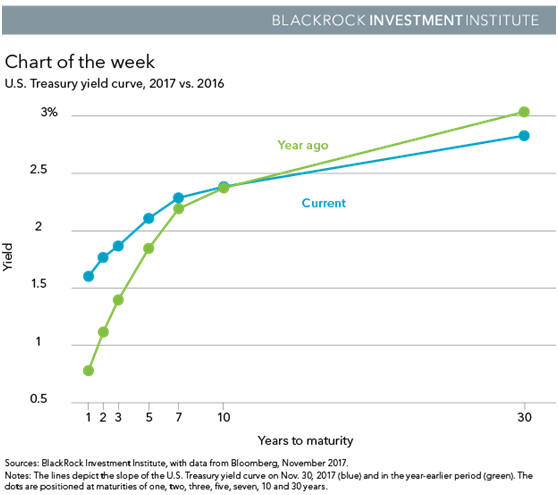 BLACKROCK INVESTMENT INSTITUTE

Chart of the week
U.S. Treasury yield curve, 2017 vs. 2016

3%
2.5
2
1.5
1
0.5

Yield

Year ago
Current

1 2 3 5 7 10 30

Years to maturity

Sources: BlackRock Investment Institute, with data from Bloomberg, November 2017.
Notes: The lines depict the slope of the U.S. Treasury yield curve on Nov. 30, 2017 (blue) and in the year-earlier period (green). The dots are positioned at maturities of one, two, three, five, seven, 10 and 30 years.